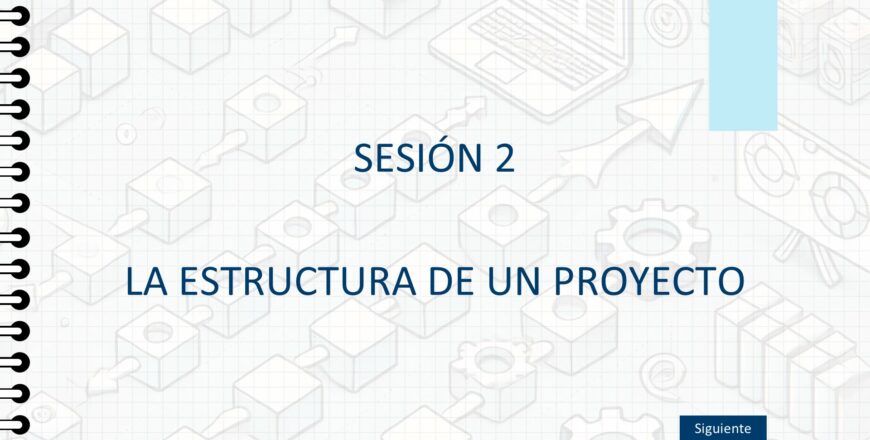 SESIÓN 2

LA ESTRUCTURA DE UN PROYECTO

Siguiente